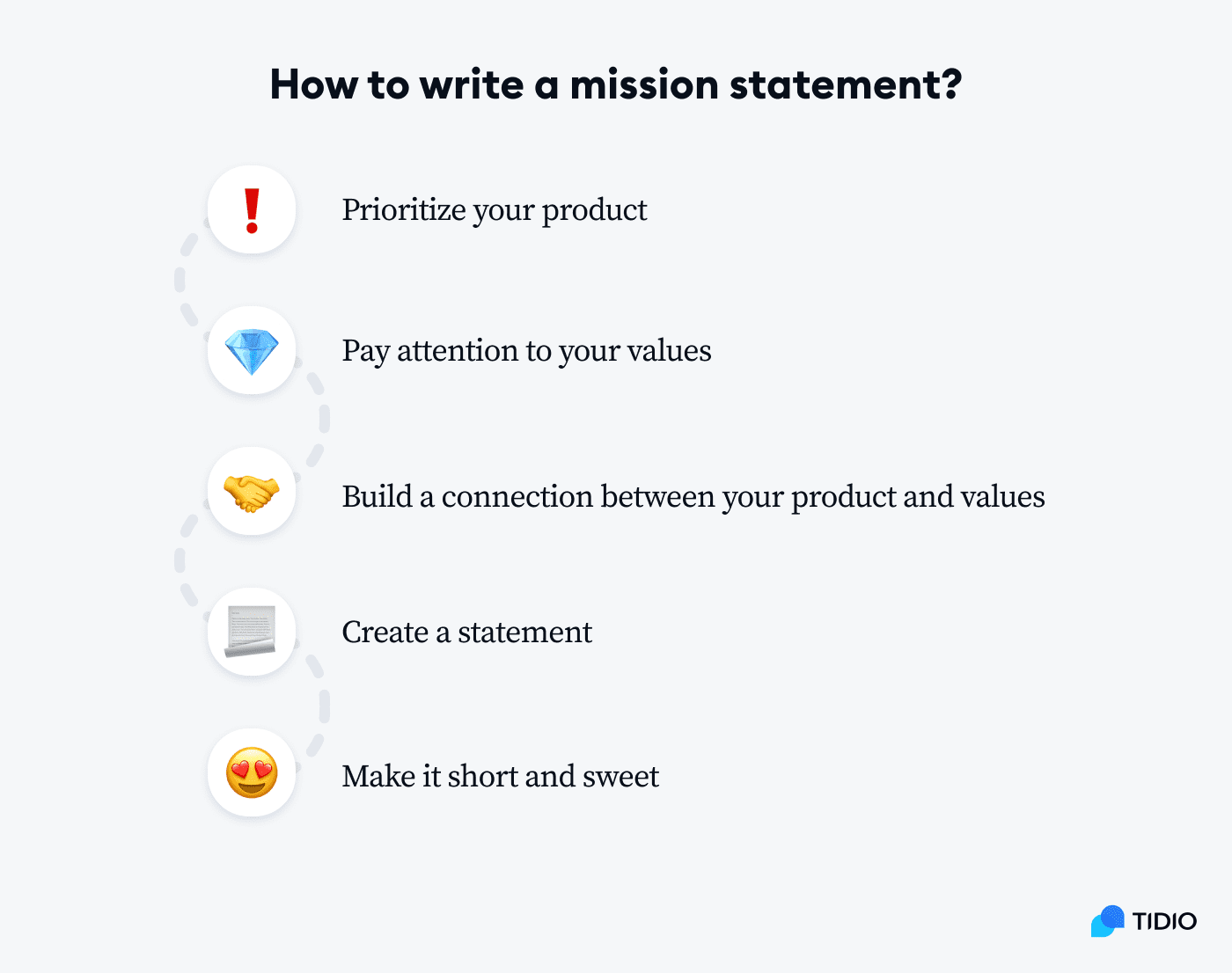 How to write a mission statement?

Prioritize your product

Pay attention to your values

Build a connection between your product and values

Create a statement

Make it short and sweet

TIDIO